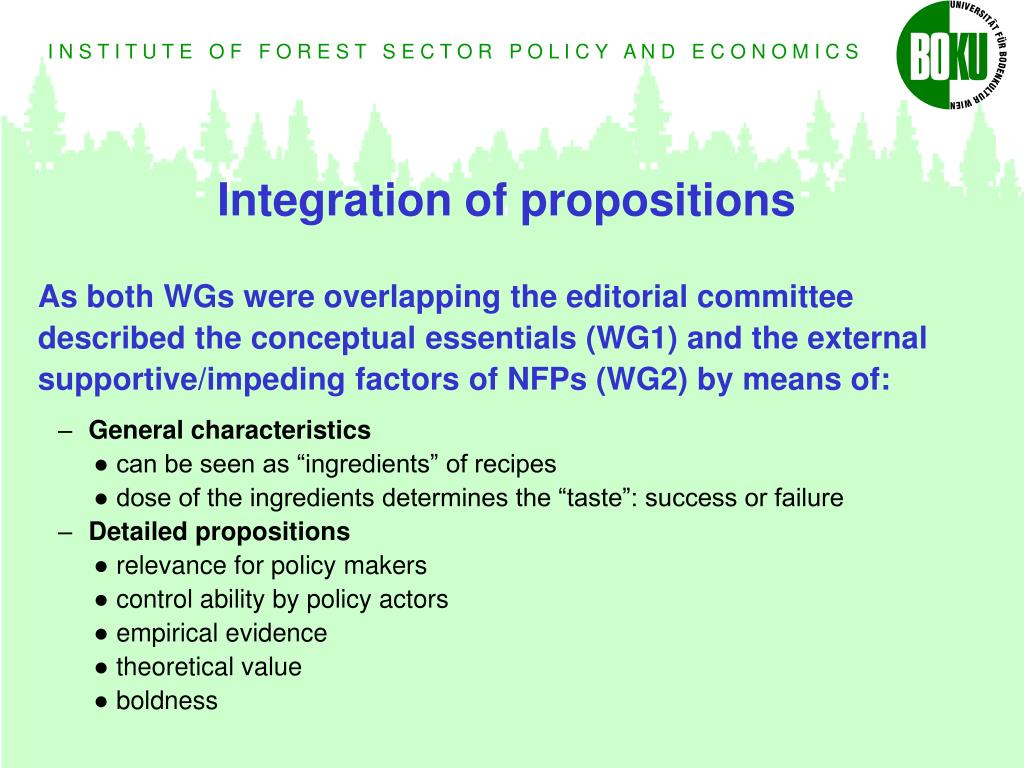 INSTITUTE OF FOREST SECTOR POLICY AND ECONOMICS

BOKU
UNIVERSITÄT FÜR BODENKULTUR WIEN

Integration of propositions

As both WGs were overlapping the editorial committee described the conceptual essentials (WG1) and the external supportive/impeding factors of NFPs (WG2) by means of:

– General characteristics
● can be seen as “ingredients” of recipes
● dose of the ingredients determines the “taste”: success or failure
– Detailed propositions
● relevance for policy makers
● control ability by policy actors
● empirical evidence
● theoretical value
● boldness